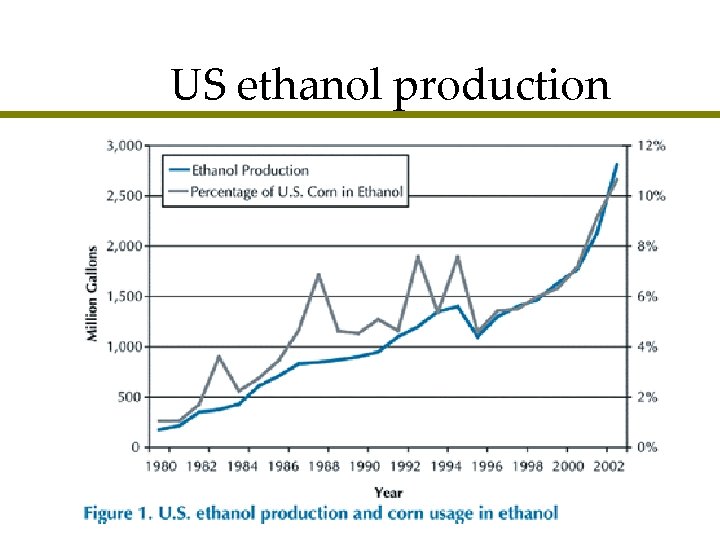 US ethanol production

Ethanol Production
Percentage of U.S. Corn in Ethanol

Million Gallons

3,000
2,500
2,000
1,500
1,000
500
0

12%
10%
8%
6%
4%
2%
0%

1980 1982 1984 1986 1988 1990 1992 1994 1996 1998 2000 2002

Year

Figure 1. U.S. ethanol production and corn usage in ethanol